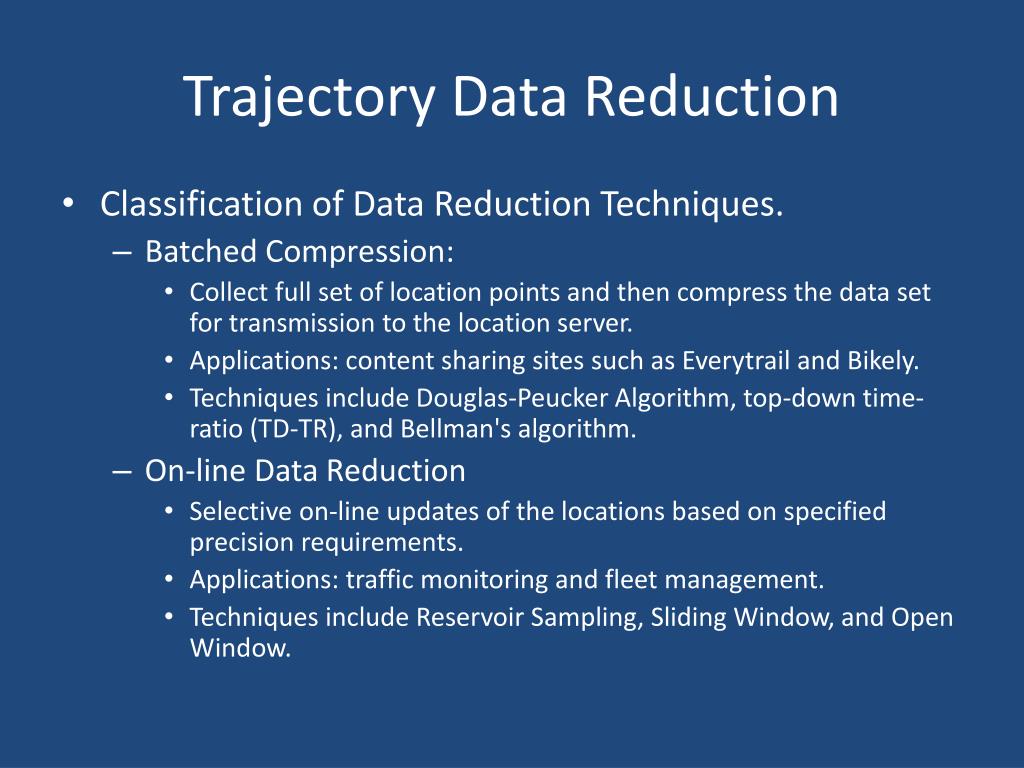 Trajectory Data Reduction

• Classification of Data Reduction Techniques.
– Batched Compression:
• Collect full set of location points and then compress the data set for transmission to the location server.
• Applications: content sharing sites such as Everytrail and Bikely.
• Techniques include Douglas-Peucker Algorithm, top-down time-ratio (TD-TR), and Bellman's algorithm.
– On-line Data Reduction
• Selective on-line updates of the locations based on specified precision requirements.
• Applications: traffic monitoring and fleet management.
• Techniques include Reservoir Sampling, Sliding Window, and Open Window.